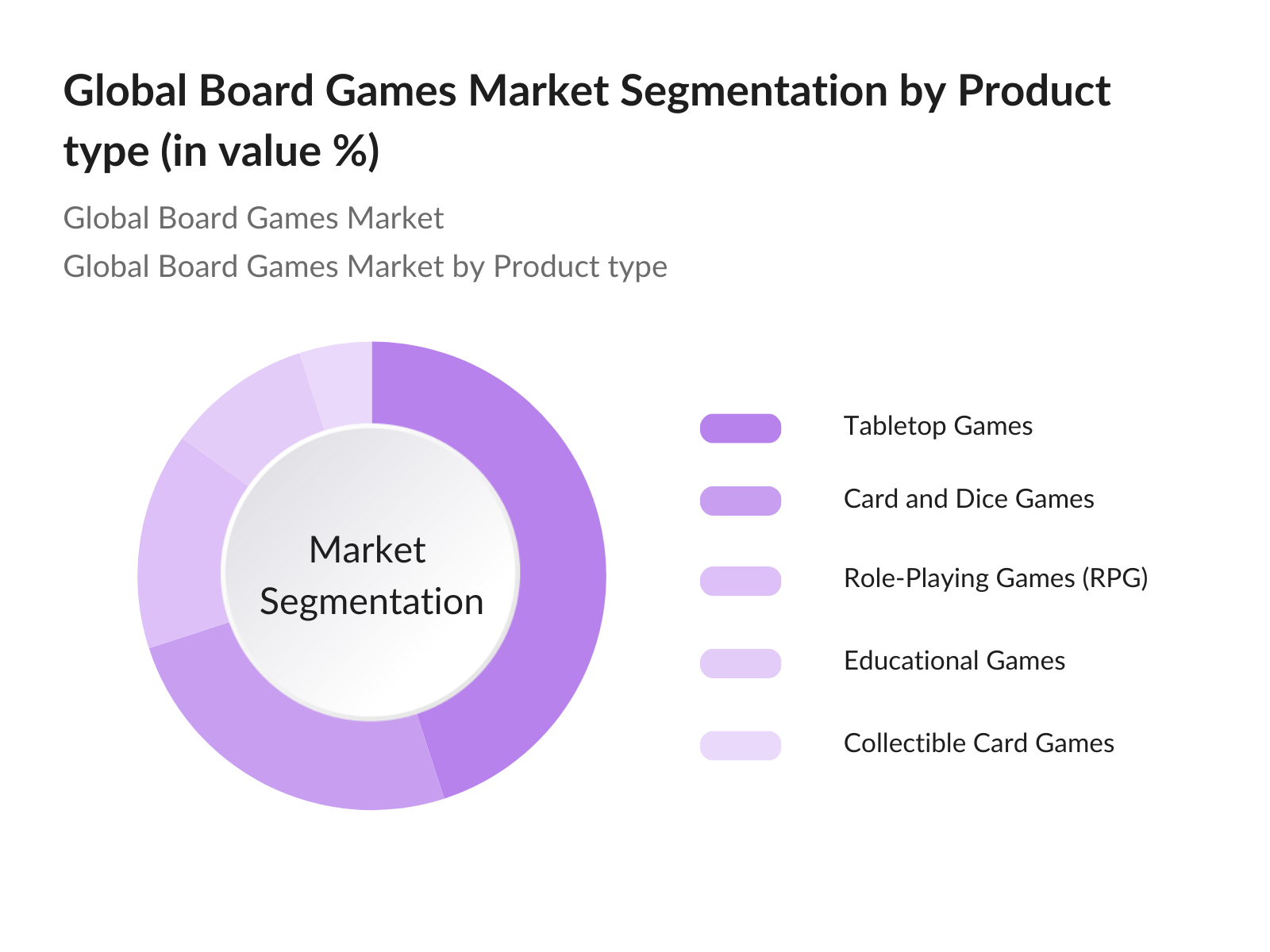 Global Board Games Market Segmentation by Product type (in value %)

Global Board Games Market

Global Board Games Market by Product type

Market Segmentation

Tabletop Games

Card and Dice Games

Role-Playing Games (RPG)

Educational Games

Collectible Card Games